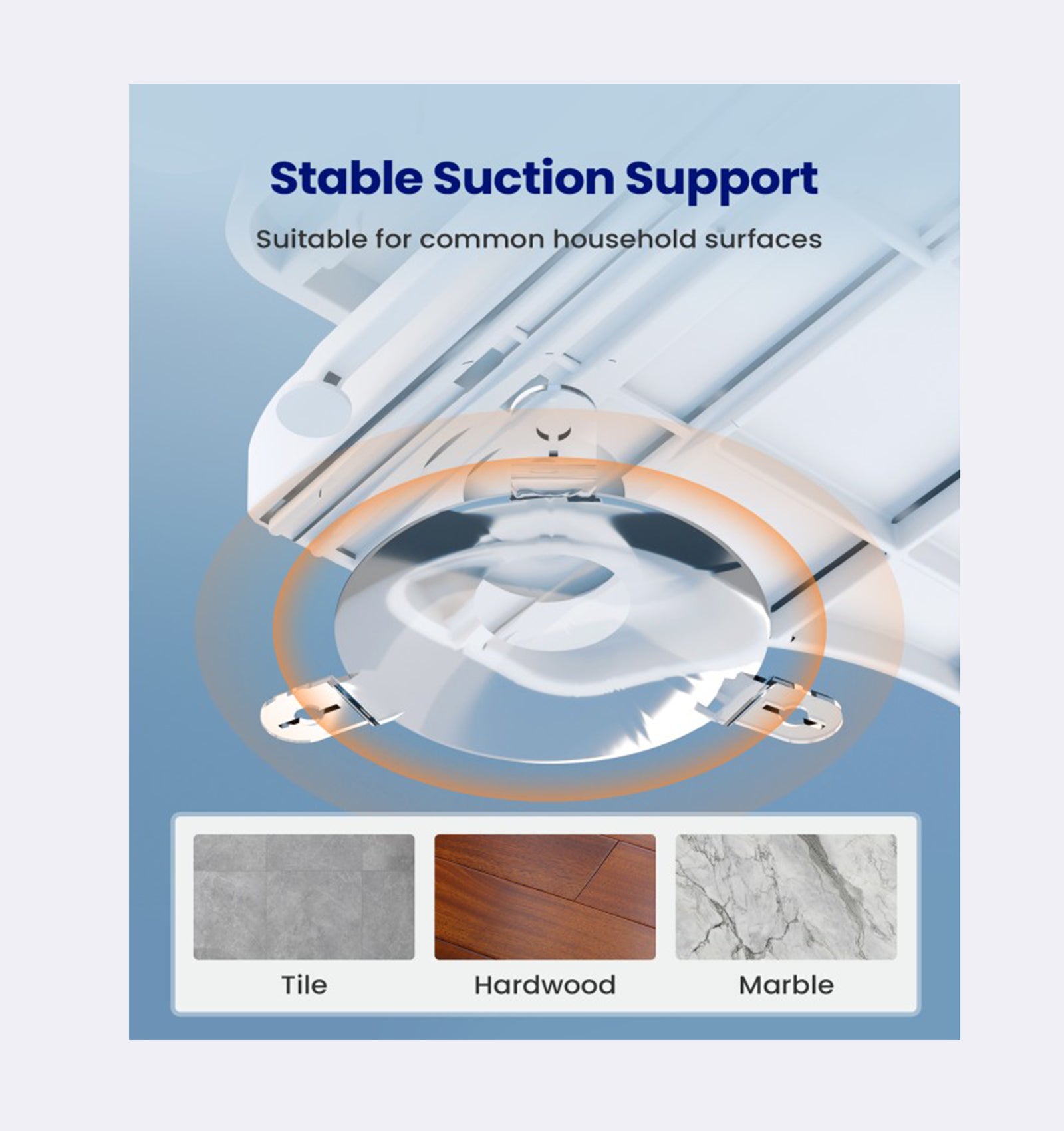 Stable Suction Support

Suitable for common household surfaces

Tile

Hardwood

Marble